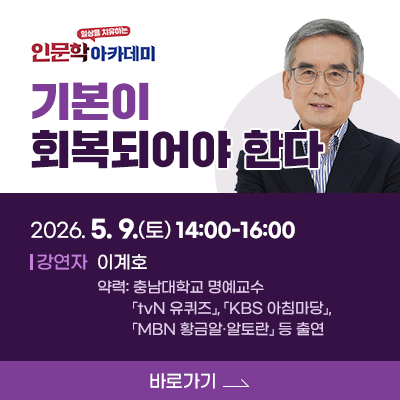 일상을 치유하는
인문학 아카데미

기본이
회복되어야 한다

2026. 5. 9.(토) 14:00-16:00

강연자 이계호

약력: 충남대학교 명예교수
「tvN 유퀴즈」, 「KBS 아침마당」, 「MBN 황금알·알토란」 등 출연

바로가기